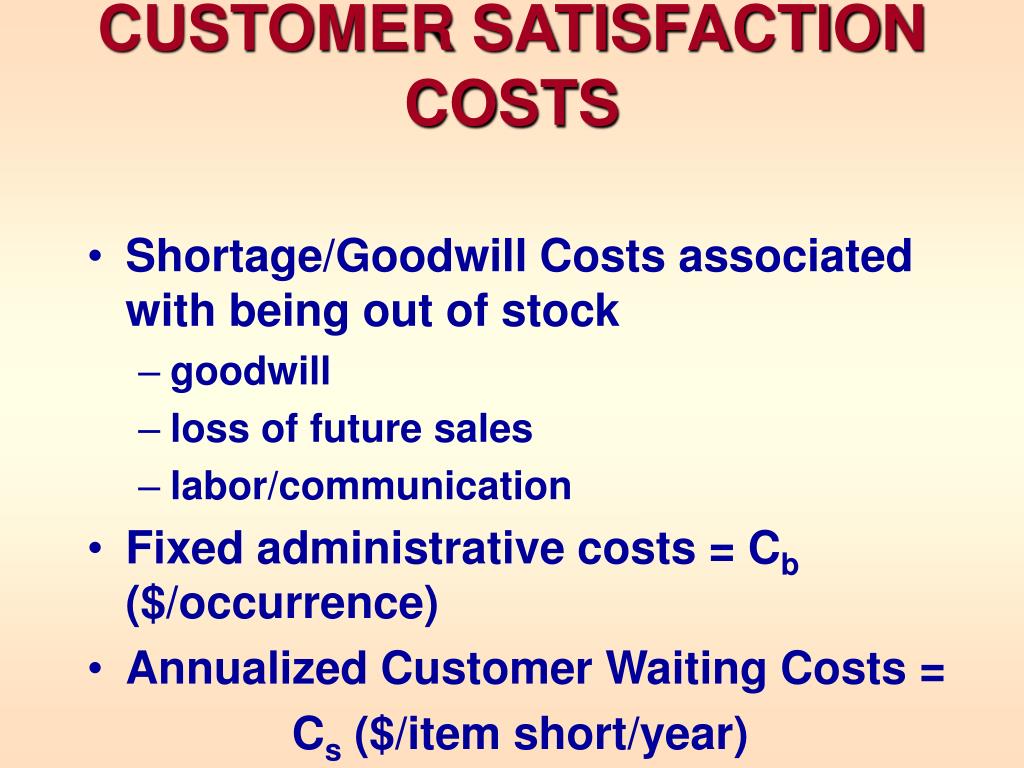 CUSTOMER SATISFACTION COSTS

• Shortage/Goodwill Costs associated with being out of stock
– goodwill
– loss of future sales
– labor/communication

• Fixed administrative costs = $C_b$ (\$/occurrence)

• Annualized Customer Waiting Costs = $C_s$ (\$/item short/year)